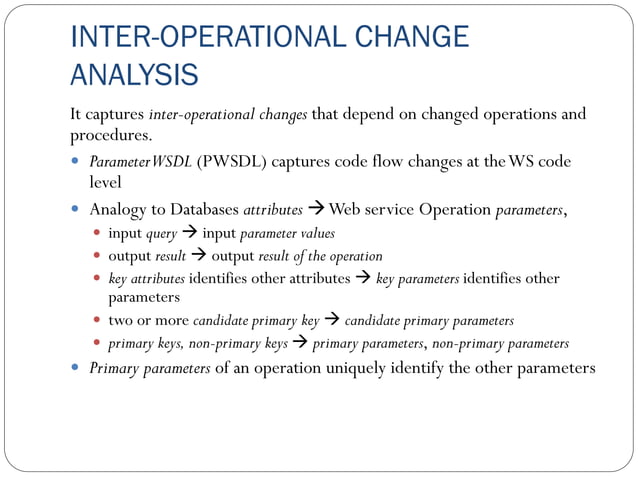 INTER-OPERATIONAL CHANGE ANALYSIS

It captures inter-operational changes that depend on changed operations and procedures.

- ParameterWSDL (PWSDL) captures code flow changes at the WS code level
- Analogy to Databases attributes → Web service Operation parameters,
  - input query → input parameter values
  - output result → output result of the operation
  - key attributes identifies other attributes → key parameters identifies other parameters
  - two or more candidate primary key → candidate primary parameters
  - primary keys, non-primary keys → primary parameters, non-primary parameters
- Primary parameters of an operation uniquely identify the other parameters